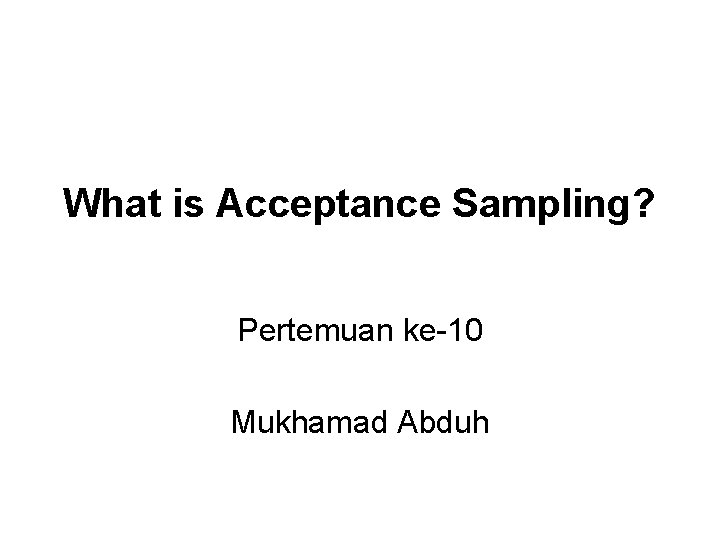 What is Acceptance Sampling?

Pertemuan ke-10

Mukhamad Abduh